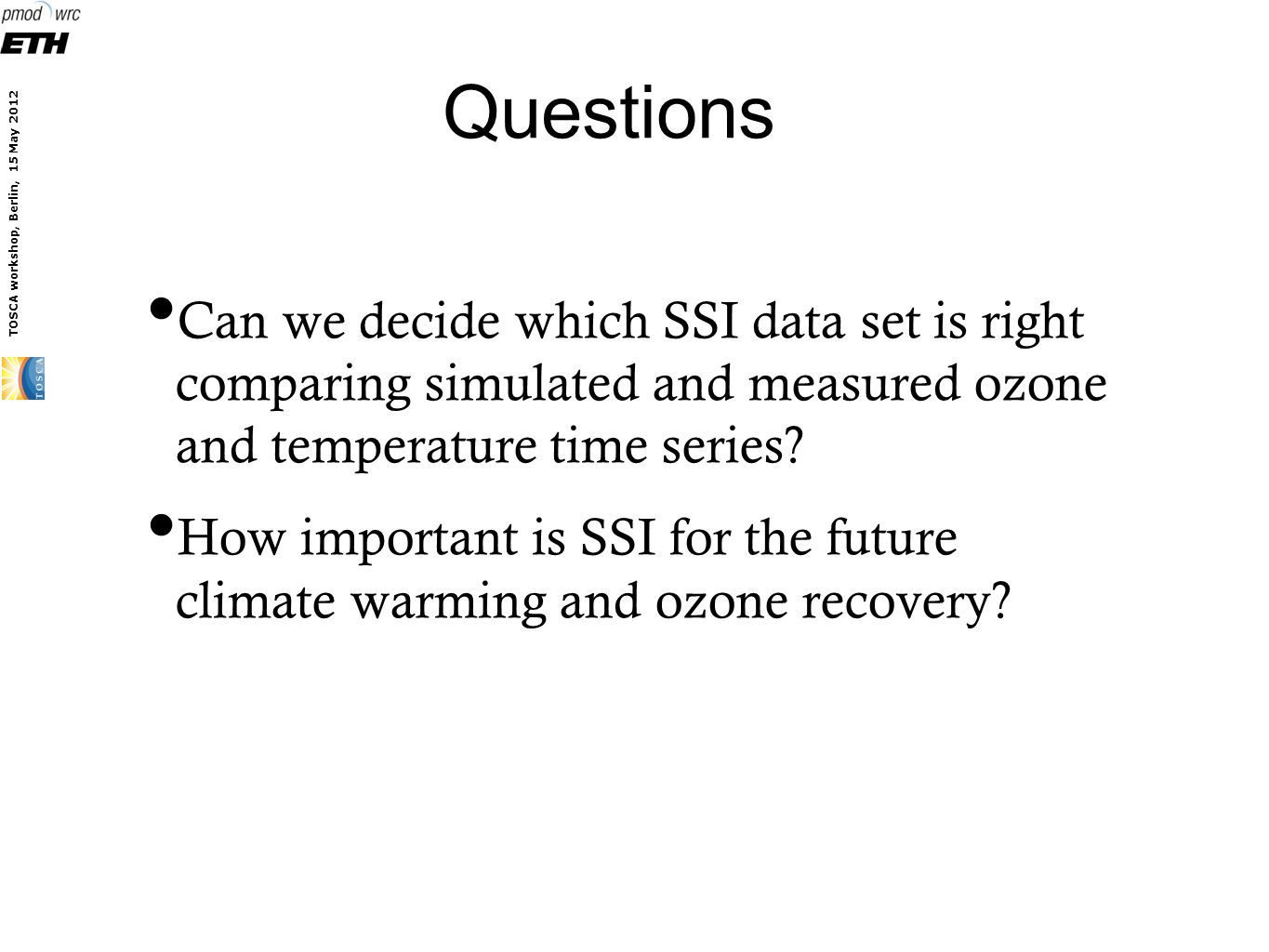 pmod wrc
ETH

TOSCA workshop, Berlin, 15 May 2012

TOSCA

Questions

• Can we decide which SSI data set is right comparing simulated and measured ozone and temperature time series?

• How important is SSI for the future climate warming and ozone recovery?